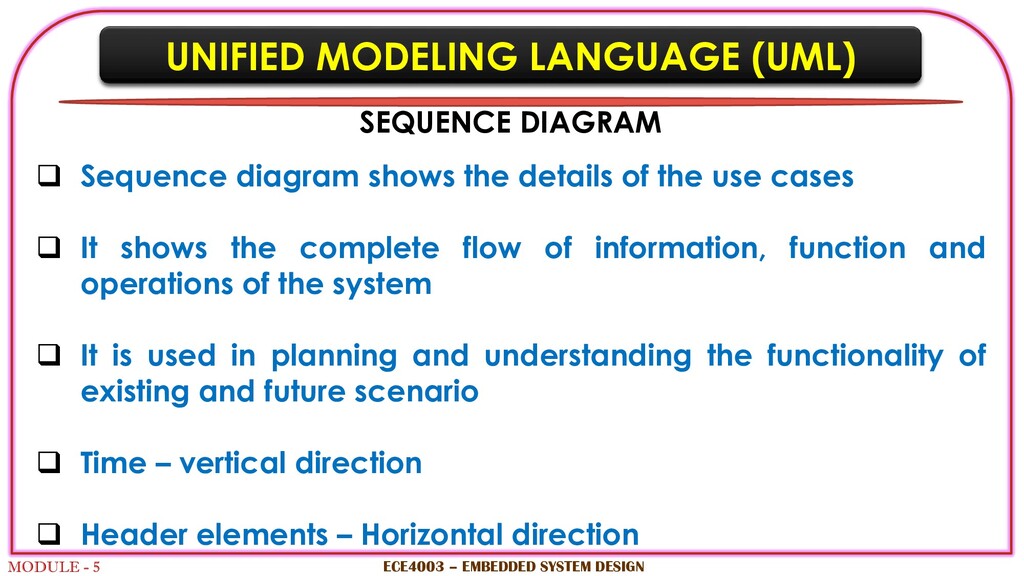 UNIFIED MODELING LANGUAGE (UML)

SEQUENCE DIAGRAM

❑ Sequence diagram shows the details of the use cases

❑ It shows the complete flow of information, function and operations of the system

❑ It is used in planning and understanding the functionality of existing and future scenario

❑ Time – vertical direction

❑ Header elements – Horizontal direction

MODULE - 5

ECE4003 – EMBEDDED SYSTEM DESIGN